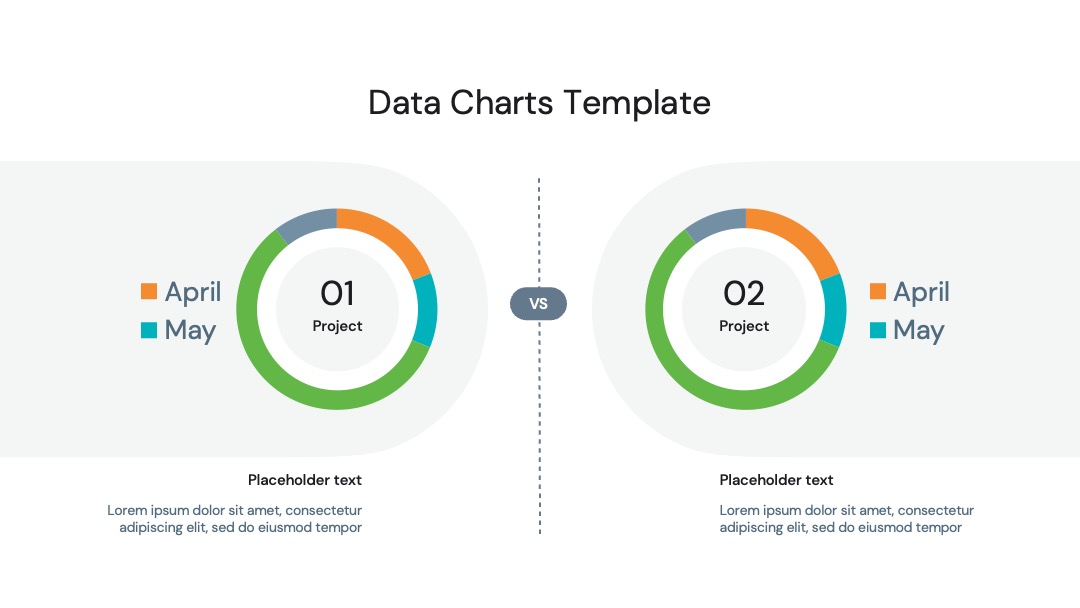 Data Charts Template

April
May

01
Project

VS

02
Project

April
May

Placeholder text

Lorem ipsum dolor sit amet, consectetur adipiscing elit, sed do eiusmod tempor

Placeholder text

Lorem ipsum dolor sit amet, consectetur adipiscing elit, sed do eiusmod tempor